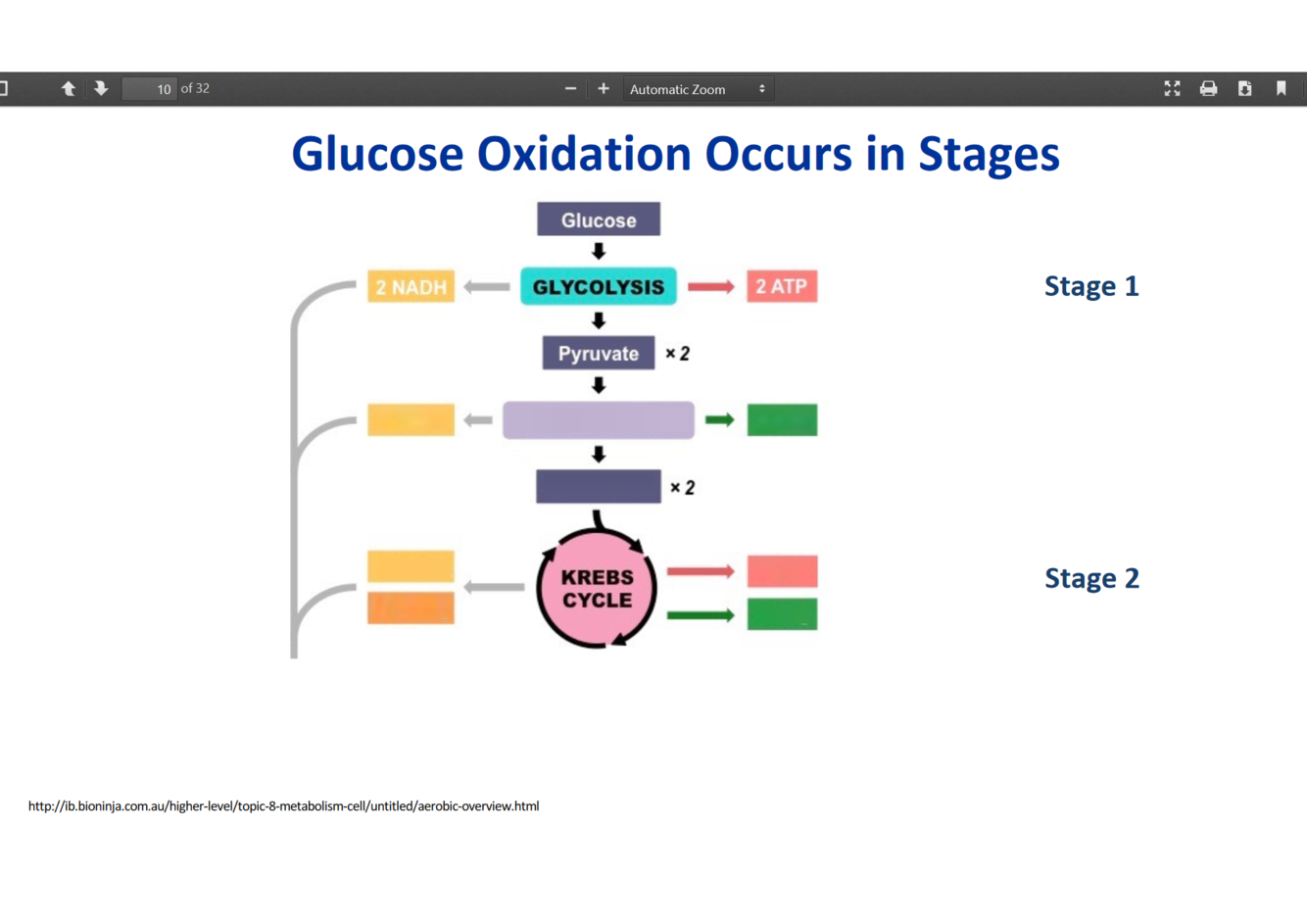 10 of 32

Automatic Zoom

Glucose Oxidation Occurs in Stages

Glucose

2 NADH

GLYCOLYSIS

2 ATP

Stage 1

Pyruvate

× 2

× 2

KREBS CYCLE

Stage 2

http://ib.bioninja.com.au/higher-level/topic-8-metabolism-cell/untitled/aerobic-overview.html